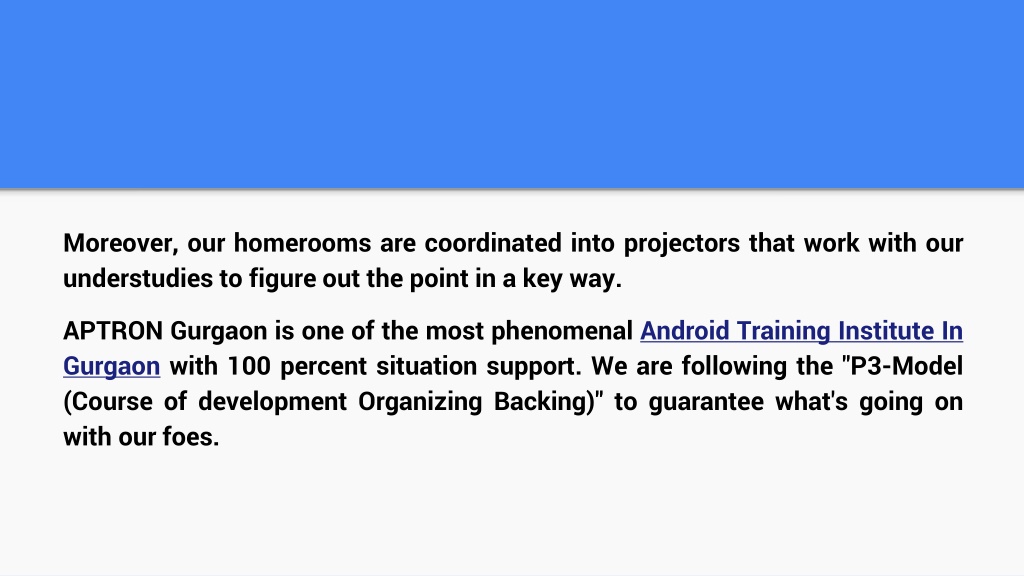 Moreover, our homerooms are coordinated into projectors that work with our understudies to figure out the point in a key way.

APTRON Gurgaon is one of the most phenomenal Android Training Institute In Gurgaon with 100 percent situation support. We are following the "P3-Model (Course of development Organizing Backing)" to guarantee what's going on with our foes.